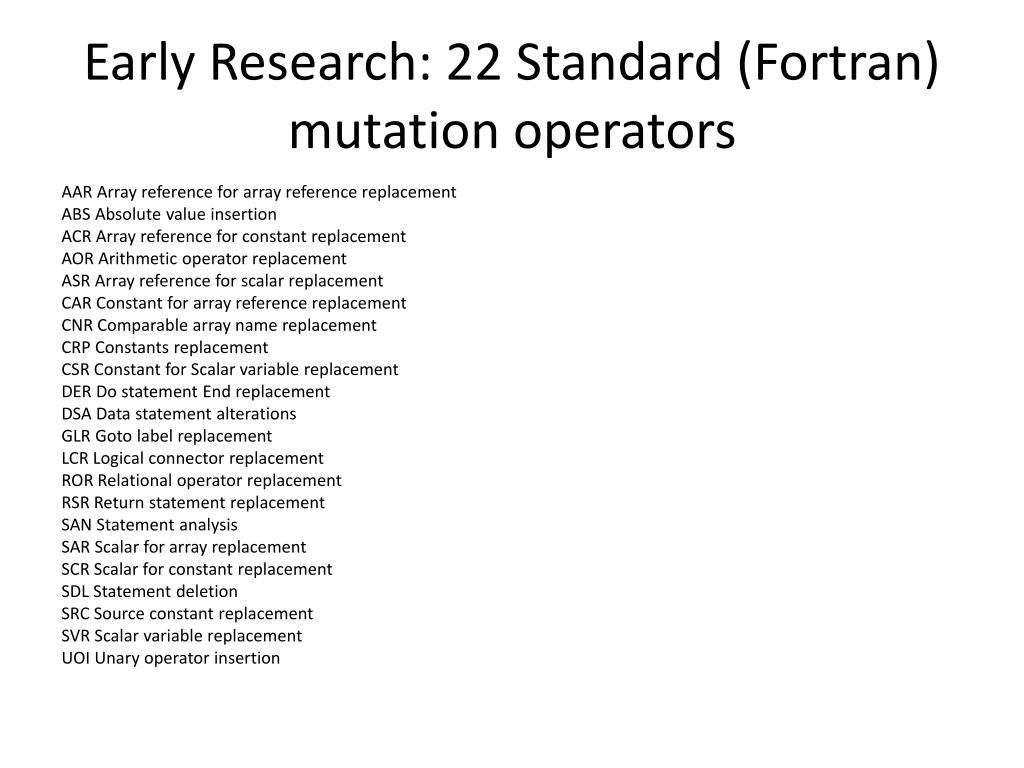 Early Research: 22 Standard (Fortran) mutation operators

AAR Array reference for array reference replacement
ABS Absolute value insertion
ACR Array reference for constant replacement
AOR Arithmetic operator replacement
ASR Array reference for scalar replacement
CAR Constant for array reference replacement
CNR Comparable array name replacement
CRP Constants replacement
CSR Constant for Scalar variable replacement
DER Do statement End replacement
DSA Data statement alterations
GLR Goto label replacement
LCR Logical connector replacement
ROR Relational operator replacement
RSR Return statement replacement
SAN Statement analysis
SAR Scalar for array replacement
SCR Scalar for constant replacement
SDL Statement deletion
SRC Source constant replacement
SVR Scalar variable replacement
UOI Unary operator insertion